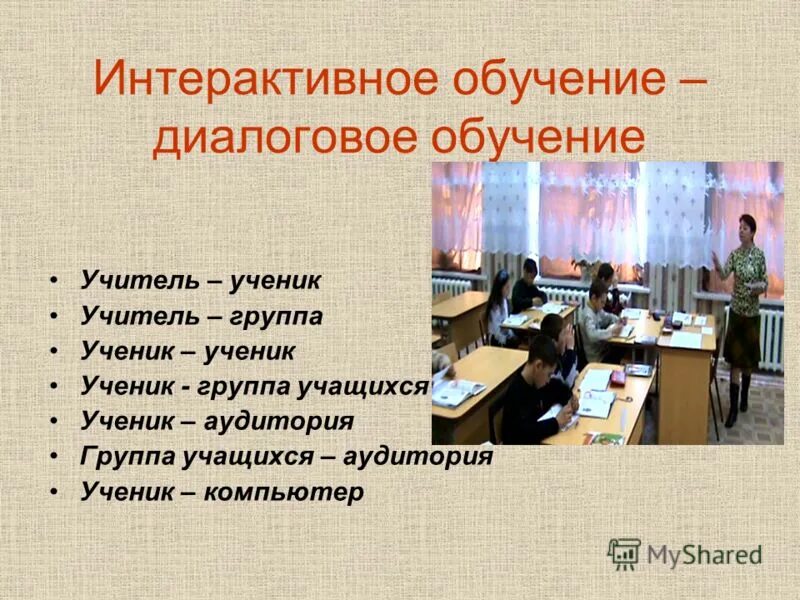 Интерактивное обучение – диалоговое обучение

• Учитель – ученик
• Учитель – группа
• Ученик – ученик
• Ученик - группа учащихся
• Ученик – аудитория
• Группа учащихся – аудитория
• Ученик – компьютер

MyShared